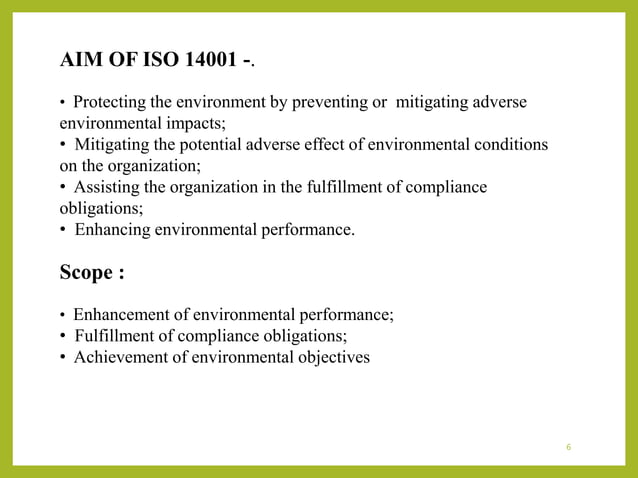 AIM OF ISO 14001 -.

• Protecting the environment by preventing or mitigating adverse environmental impacts;
• Mitigating the potential adverse effect of environmental conditions on the organization;
• Assisting the organization in the fulfillment of compliance obligations;
• Enhancing environmental performance.

Scope :

• Enhancement of environmental performance;
• Fulfillment of compliance obligations;
• Achievement of environmental objectives

6